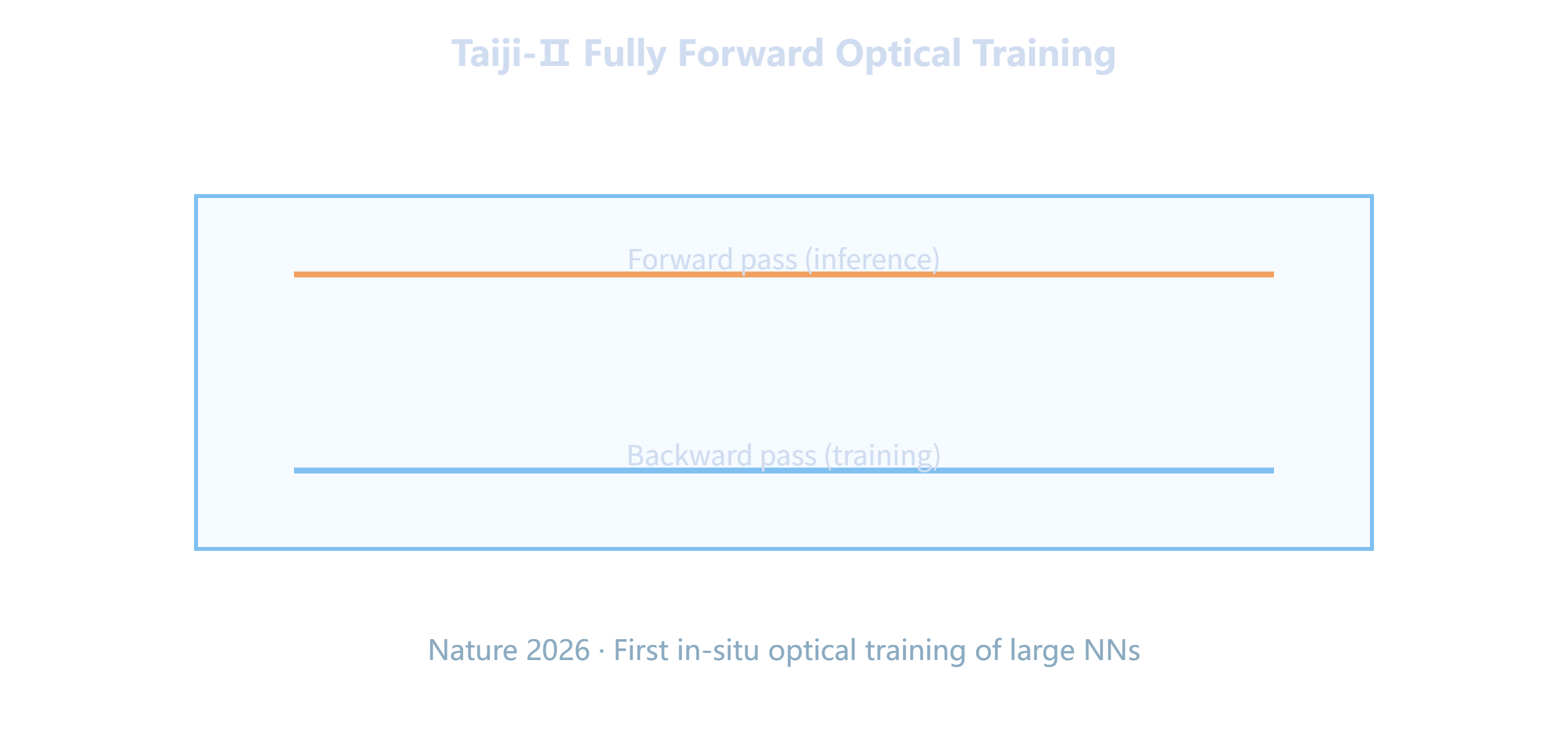 Taiji-Ⅱ Fully Forward Optical Training

Forward pass (inference)

Backward pass (training)

Nature 2026 · First in-situ optical training of large NNs